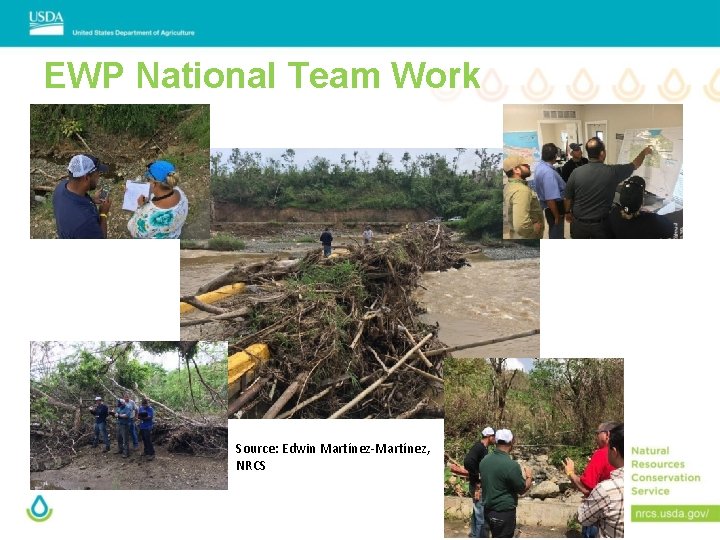 USDA
United States Department of Agriculture

EWP National Team Work

Source: Edwin Martínez-Martínez, NRCS

Natural Resources Conservation Service

nrcs.usda.gov/